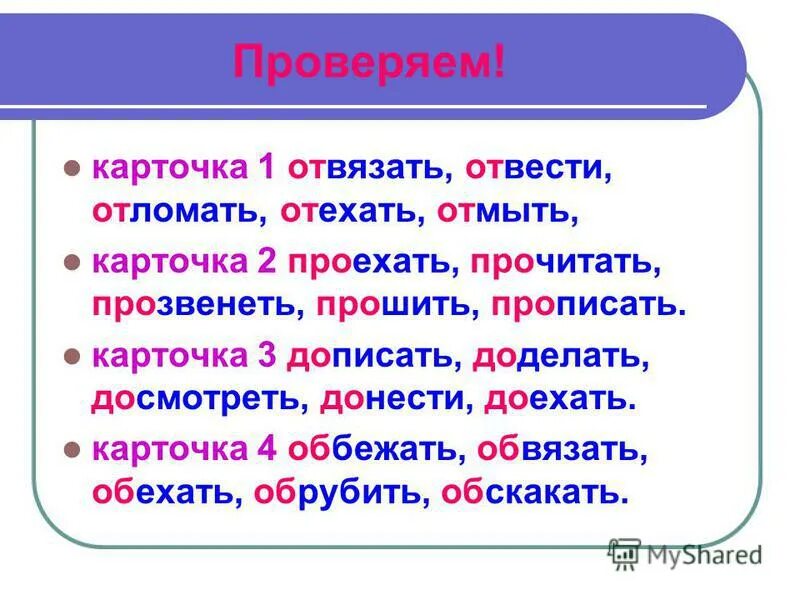 Проверяем!

- карточка 1 отвязать, отвести, отломать, отехать, отмыть,
- карточка 2 проехать, прочитать, прозвенеть, прошить, прописать.
- карточка 3 дописать, доделать, досмотреть, донести, доехать.
- карточка 4 оббежать, обвязать, обехать, обрубить, обскакать.

MyShared